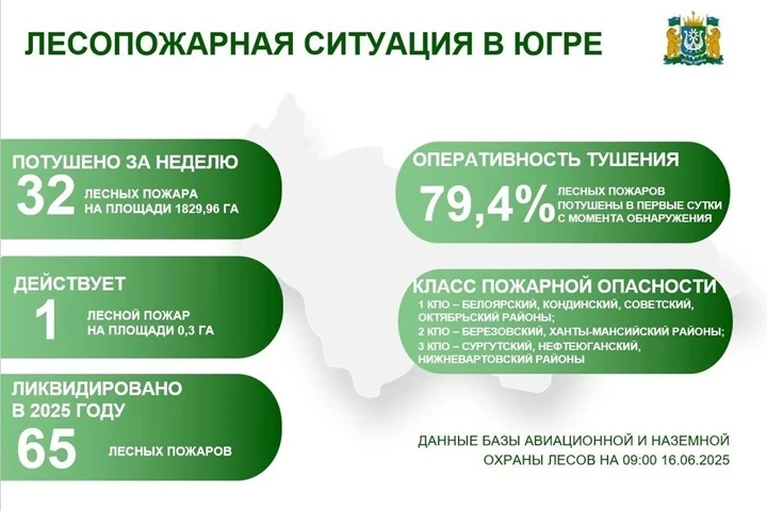 ЛЕСОПОЖАРНАЯ СИТУАЦИЯ В ЮГРЕ

ПОТУШЕНО ЗА НЕДЕЛЮ
32 ЛЕСНЫХ ПОЖАРА НА ПЛОЩАДИ 1829,96 ГА

ДЕЙСТВУЕТ
1 ЛЕСНОЙ ПОЖАР НА ПЛОЩАДИ 0,3 ГА

ЛИКВИДИРОВАНО В 2025 ГОДУ
65 ЛЕСНЫХ ПОЖАРОВ

ОПЕРАТИВНОСТЬ ТУШЕНИЯ
79,4% ЛЕСНЫХ ПОЖАРОВ ПОТУШЕНЫ В ПЕРВЫЕ СУТКИ С МОМЕНТА ОБНАРУЖЕНИЯ

КЛАСС ПОЖАРНОЙ ОПАСНОСТИ
1 КПО – БЕЛОЯРСКИЙ, КОНДИНСКИЙ, СОВЕТСКИЙ, ОКТЯБРЬСКИЙ РАЙОНЫ;
2 КПО – БЕРЕЗОВСКИЙ, ХАНТЫ-МАНСИЙСКИЙ РАЙОНЫ;
3 КПО – СУРГУТСКИЙ, НЕФТЕЮГАНСКИЙ, НИЖНЕВАРТОВСКИЙ РАЙОНЫ

ДАННЫЕ БАЗЫ АВИАЦИОННОЙ И НАЗЕМНОЙ ОХРАНЫ ЛЕСОВ НА 09:00 16.06.2025